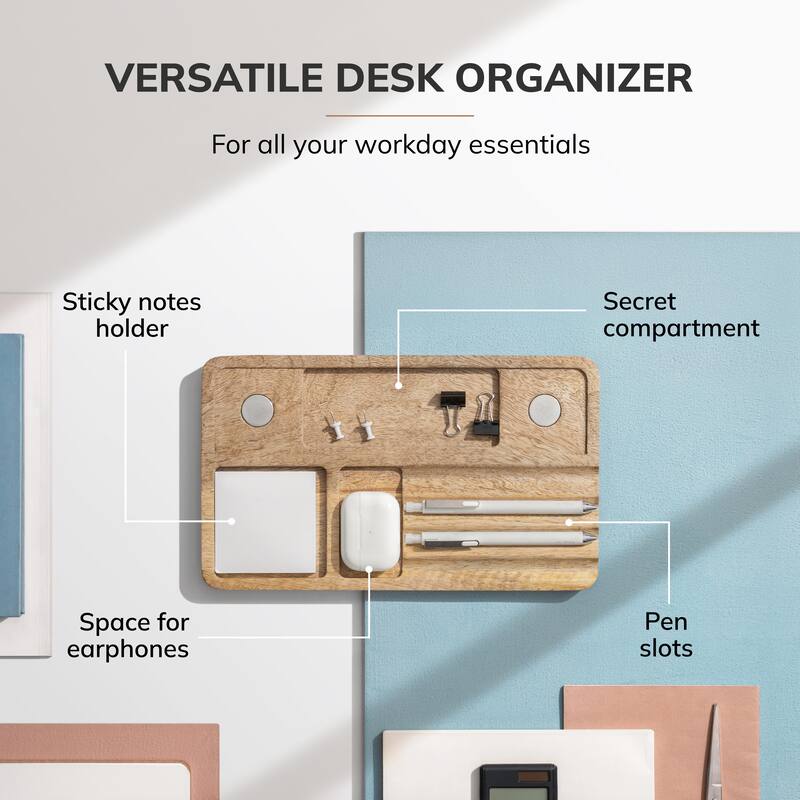 VERSATILE DESK ORGANIZER

For all your workday essentials

Sticky notes holder

Secret compartment

Space for earphones

Pen slots